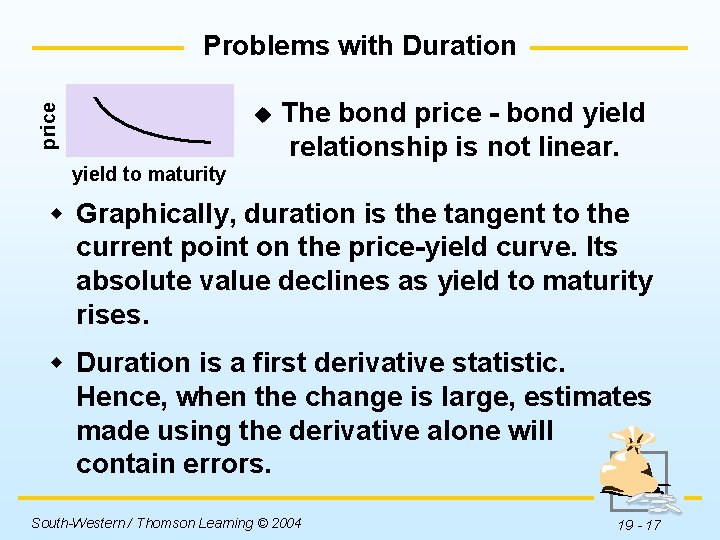 Problems with Duration

price

yield to maturity

◆ The bond price - bond yield relationship is not linear.

◆ Graphically, duration is the tangent to the current point on the price-yield curve. Its absolute value declines as yield to maturity rises.

◆ Duration is a first derivative statistic. Hence, when the change is large, estimates made using the derivative alone will contain errors.

South-Western / Thomson Learning © 2004

19 - 17